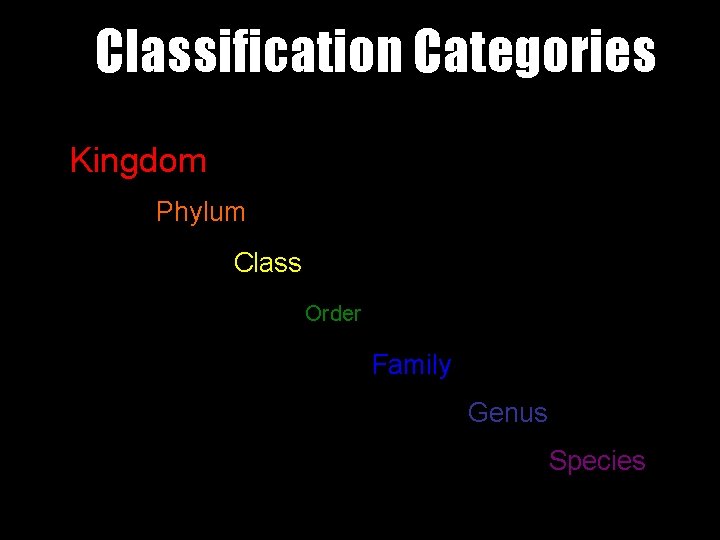 Classification Categories

Kingdom

Phylum

Class

Order

Family

Genus

Species